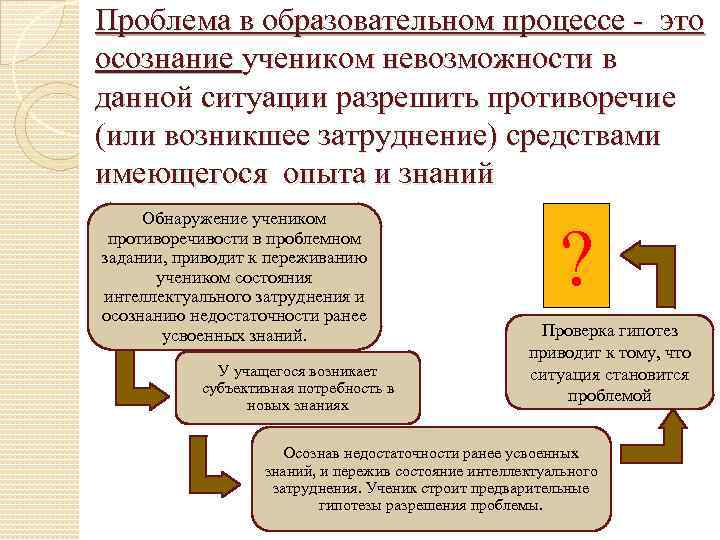 Проблема в образовательном процессе - это осознание учеником невозможности в данной ситуации разрешить противоречие (или возникшее затруднение) средствами имеющегося опыта и знаний

Обнаружение учеником противоречивости в проблемном задании, приводит к переживанию учеником состояния интеллектуального затруднения и осознанию недостаточности ранее усвоенных знаний.

У учащегося возникает субъективная потребность в новых знаниях

Осознав недостаточности ранее усвоенных знаний, и пережив состояние интеллектуального затруднения. Ученик строит предварительные гипотезы разрешения проблемы.

Проверка гипотез приводит к тому, что ситуация становится проблемой

?